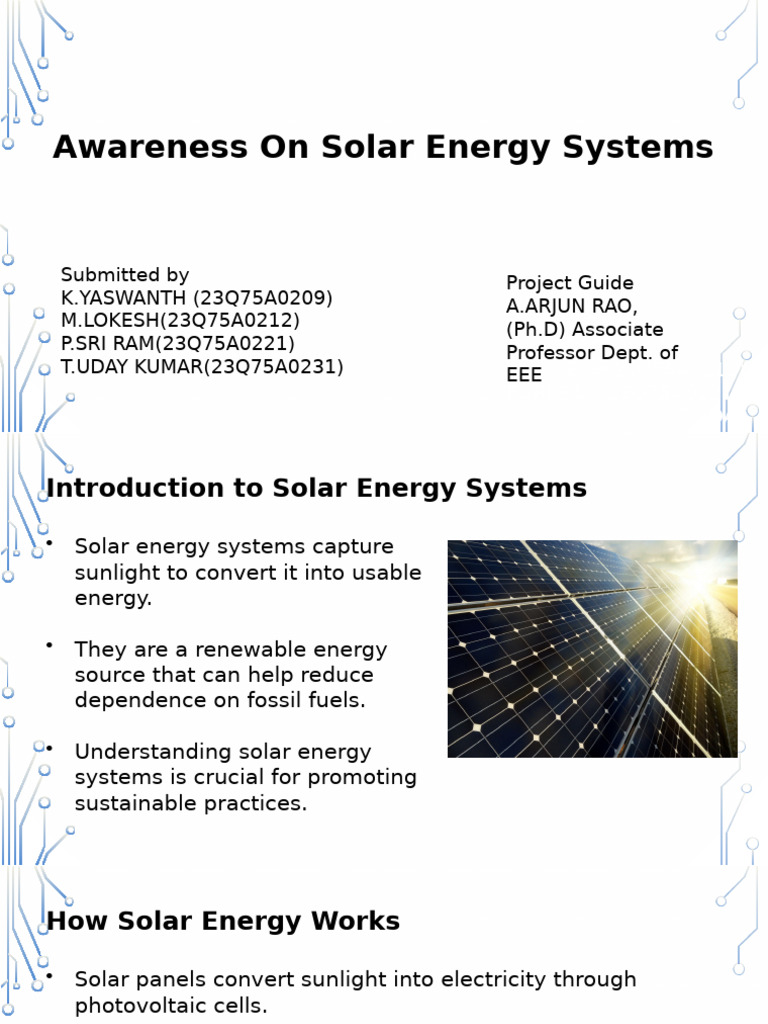 Awareness On Solar Energy Systems

Submitted by
K.YASWANTH (23Q75A0209)
M.LOKESH(23Q75A0212)
P.SRI RAM(23Q75A0221)
T.UDAY KUMAR(23Q75A0231)

Project Guide
A.ARJUN RAO, (Ph.D) Associate Professor Dept. of EEE

Introduction to Solar Energy Systems

• Solar energy systems capture sunlight to convert it into usable energy.

• They are a renewable energy source that can help reduce dependence on fossil fuels.

• Understanding solar energy systems is crucial for promoting sustainable practices.

How Solar Energy Works

• Solar panels convert sunlight into electricity through photovoltaic cells.